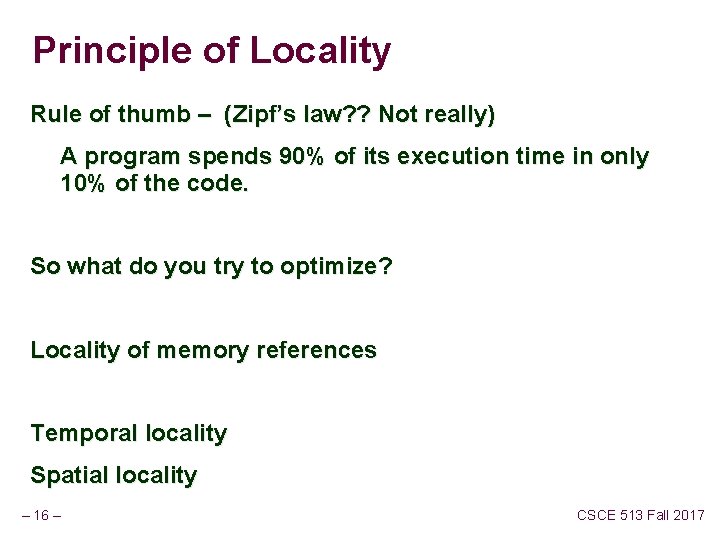 Principle of Locality

Rule of thumb – (Zipf's law?? Not really)

A program spends 90% of its execution time in only 10% of the code.

So what do you try to optimize?

Locality of memory references

Temporal locality

Spatial locality

– 16 –

CSCE 513 Fall 2017